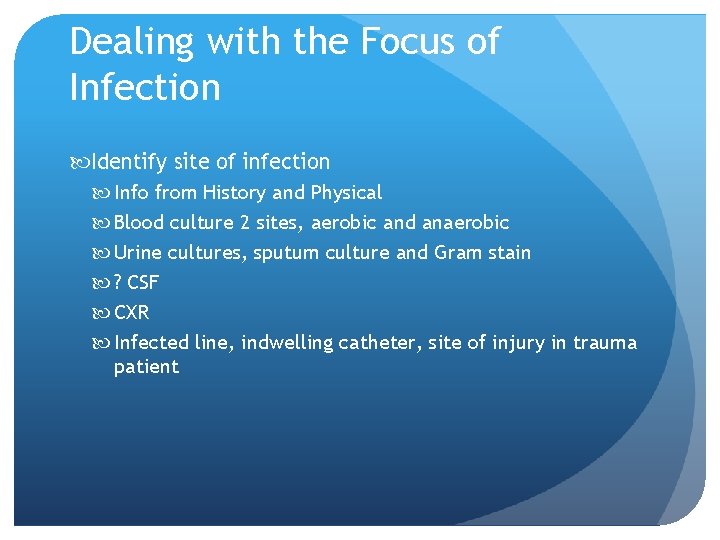 Dealing with the Focus of Infection

Identify site of infection
Info from History and Physical
Blood culture 2 sites, aerobic and anaerobic
Urine cultures, sputum culture and Gram stain
? CSF
CXR
Infected line, indwelling catheter, site of injury in trauma patient